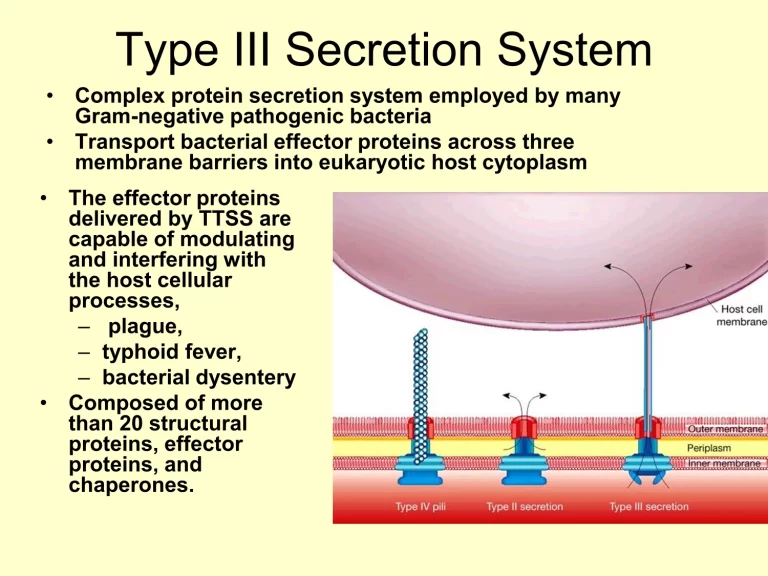 Type III Secretion System

• Complex protein secretion system employed by many Gram-negative pathogenic bacteria
• Transport bacterial effector proteins across three membrane barriers into eukaryotic host cytoplasm

• The effector proteins delivered by TTSS are capable of modulating and interfering with the host cellular processes,
– plague,
– typhoid fever,
– bacterial dysentery
• Composed of more than 20 structural proteins, effector proteins, and chaperones.

Host cell membrane
Outer membrane
Periplasm
Inner membrane
Type IV pili
Type II secretion
Type III secretion